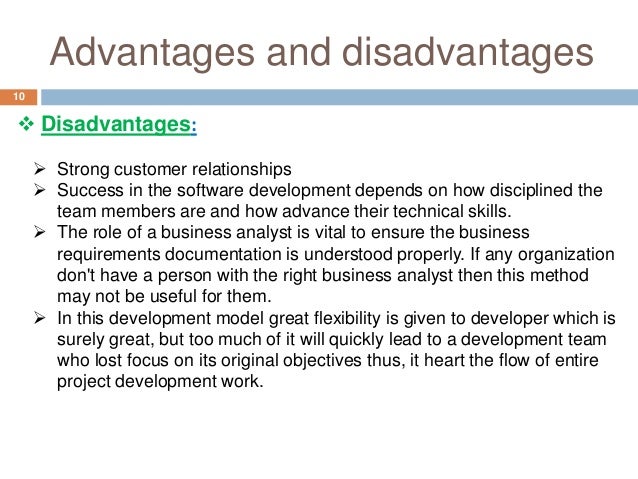 Advantages and disadvantages

10

❖ Disadvantages:

➢ Strong customer relationships
➢ Success in the software development depends on how disciplined the team members are and how advance their technical skills.
➢ The role of a business analyst is vital to ensure the business requirements documentation is understood properly. If any organization don't have a person with the right business analyst then this method may not be useful for them.
➢ In this development model great flexibility is given to developer which is surely great, but too much of it will quickly lead to a development team who lost focus on its original objectives thus, it heart the flow of entire project development work.